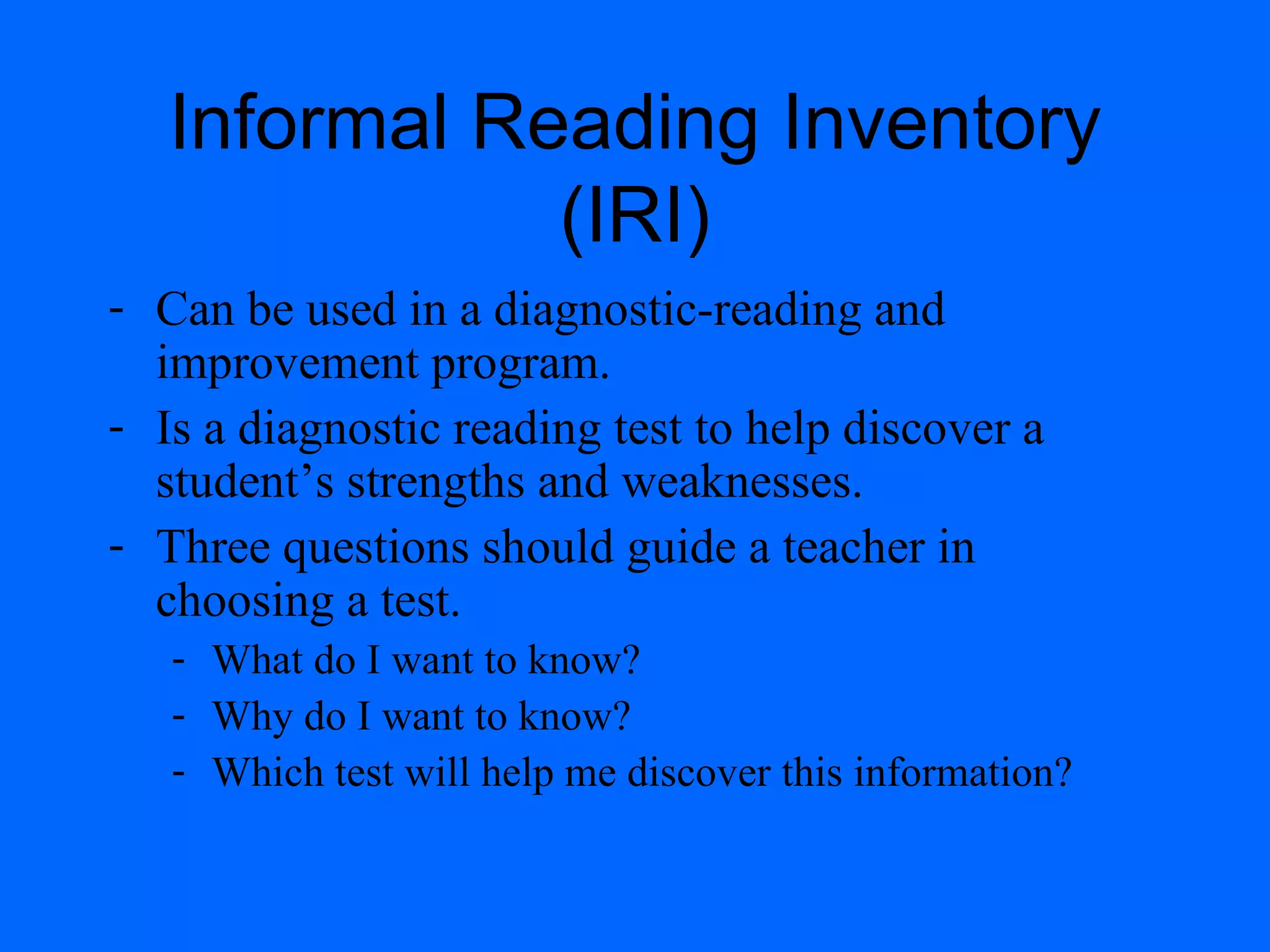 Informal Reading Inventory (IRI)

- Can be used in a diagnostic-reading and improvement program.
- Is a diagnostic reading test to help discover a student’s strengths and weaknesses.
- Three questions should guide a teacher in choosing a test.
  - What do I want to know?
  - Why do I want to know?
  - Which test will help me discover this information?